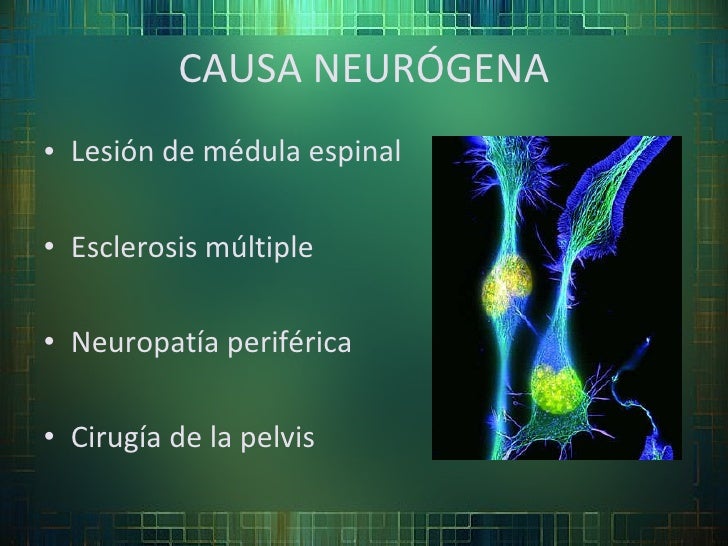 CAUSA NEURÓGENA

• Lesión de médula espinal

• Esclerosis múltiple

• Neuropatía periférica

• Cirugía de la pelvis